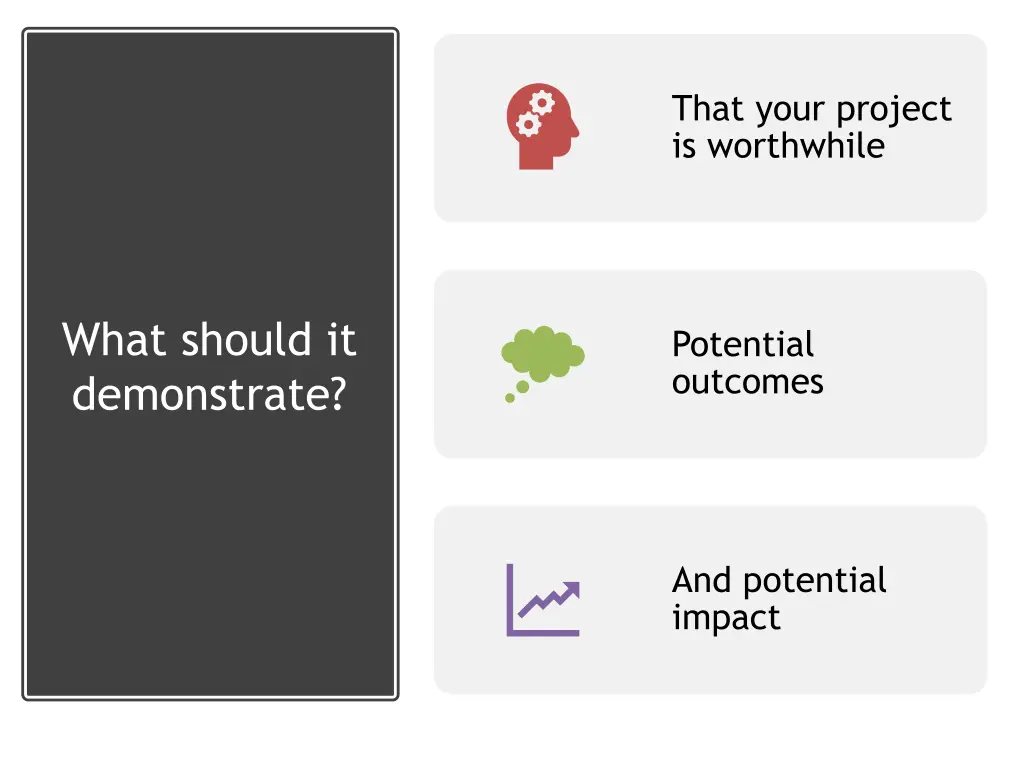 What should it demonstrate?

That your project is worthwhile

Potential outcomes

And potential impact